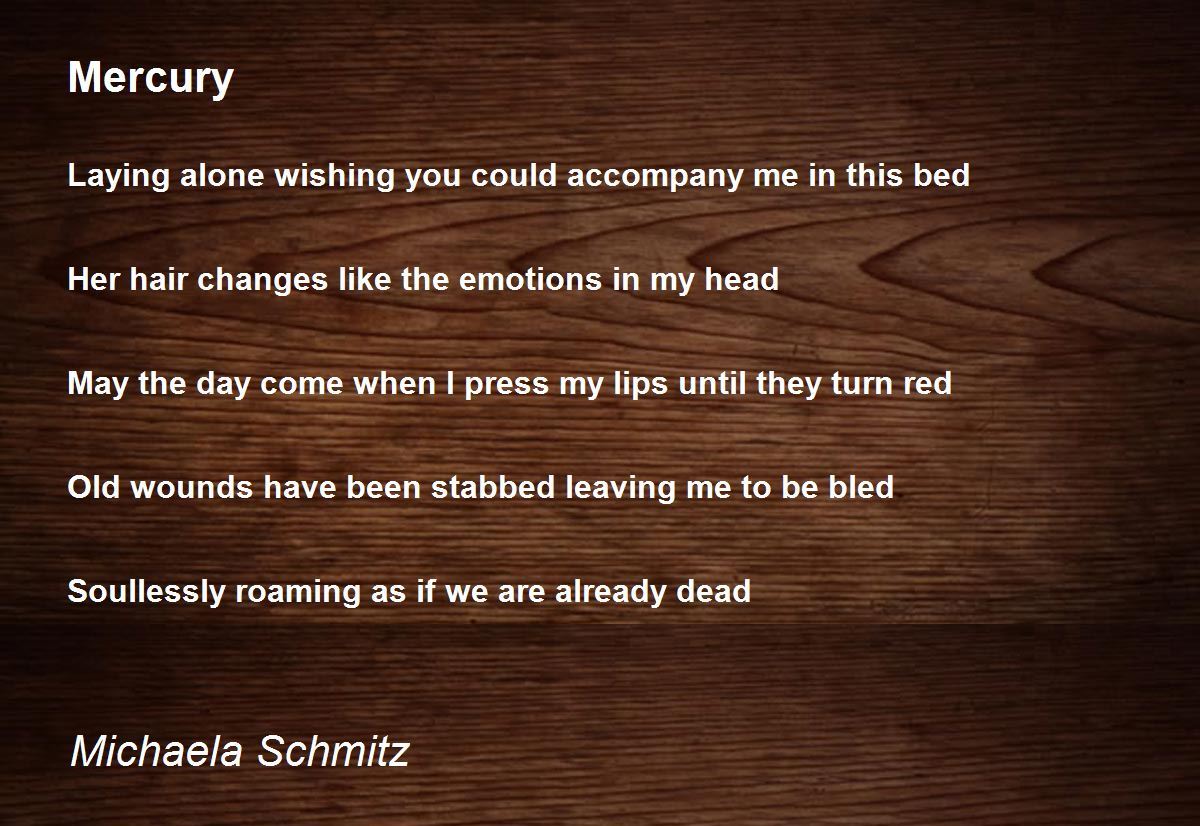 Mercury

Laying alone wishing you could accompany me in this bed

Her hair changes like the emotions in my head

May the day come when I press my lips until they turn red

Old wounds have been stabbed leaving me to be bled

Soullessly roaming as if we are already dead

Michaela Schmitz